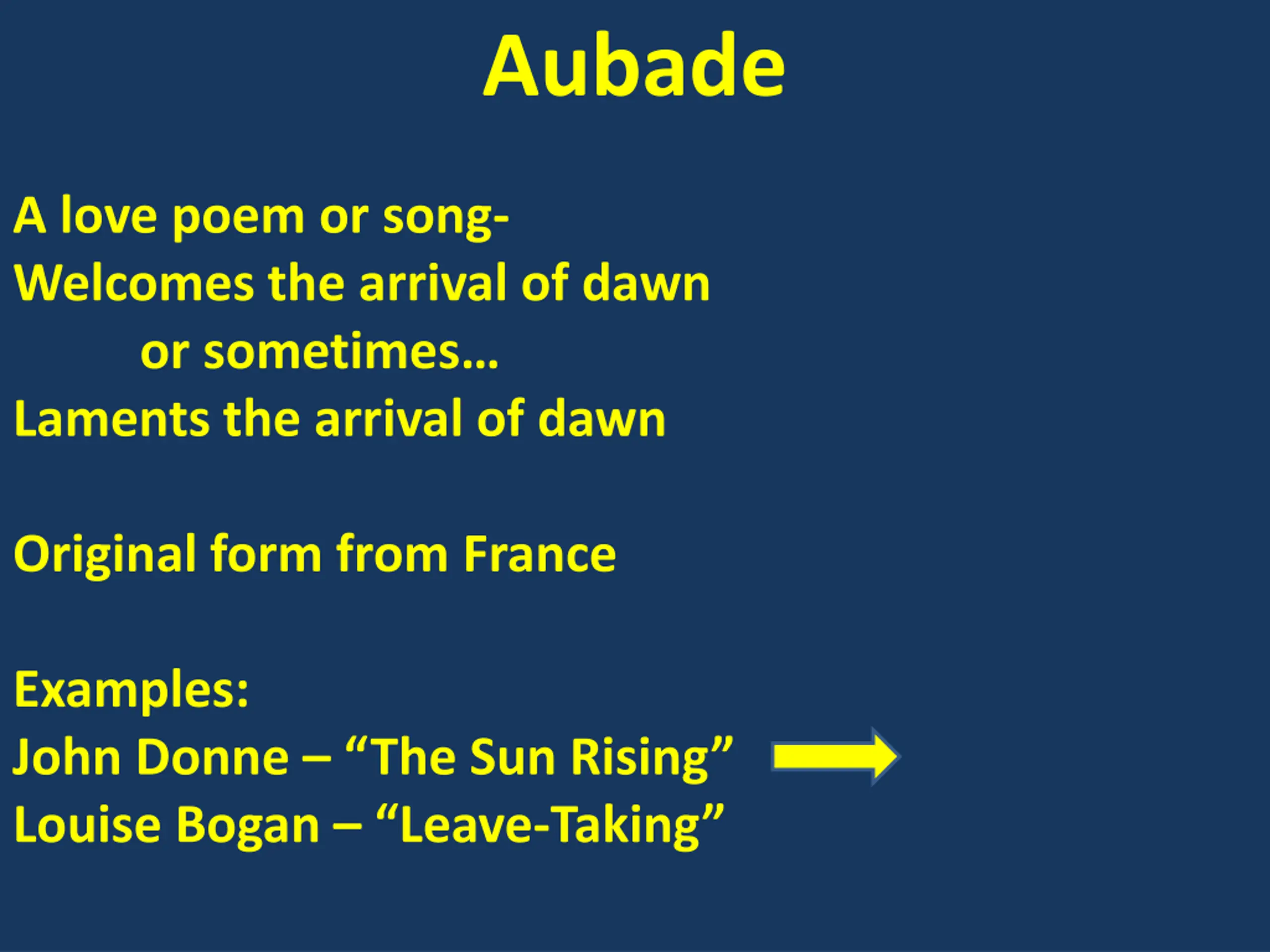 Aubade

A love poem or song-
Welcomes the arrival of dawn
or sometimes…
Laments the arrival of dawn

Original form from France

Examples:
John Donne – “The Sun Rising”
Louise Bogan – “Leave-Taking”